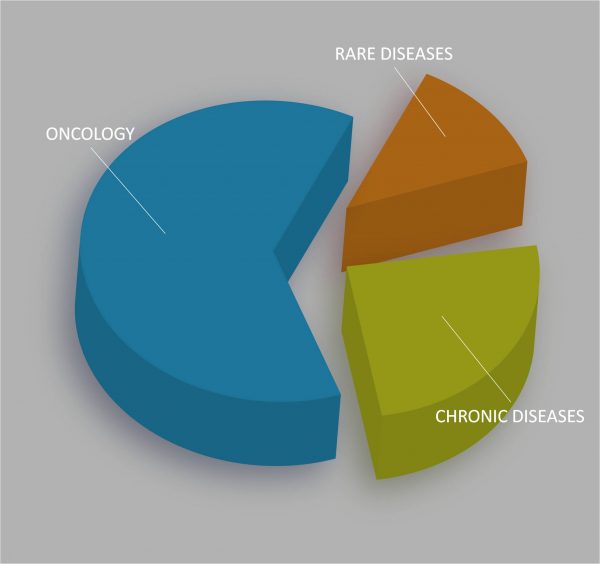 RARE DISEASES

ONCOLOGY

CHRONIC DISEASES